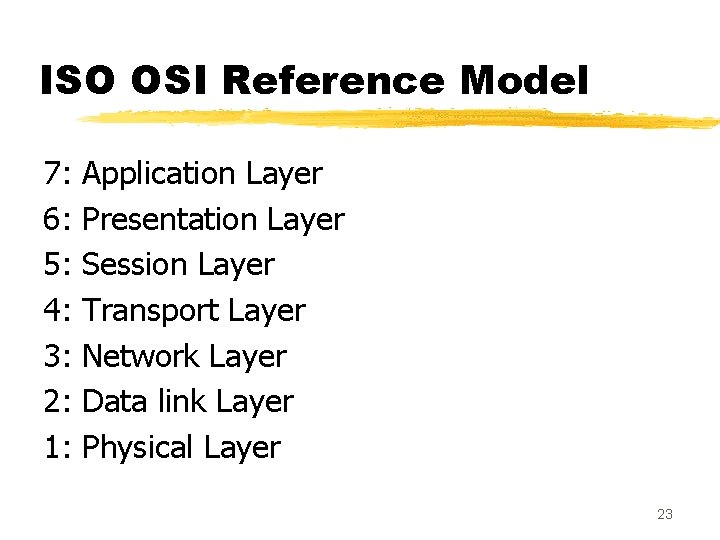 ISO OSI Reference Model

7: Application Layer
6: Presentation Layer
5: Session Layer
4: Transport Layer
3: Network Layer
2: Data link Layer
1: Physical Layer

23